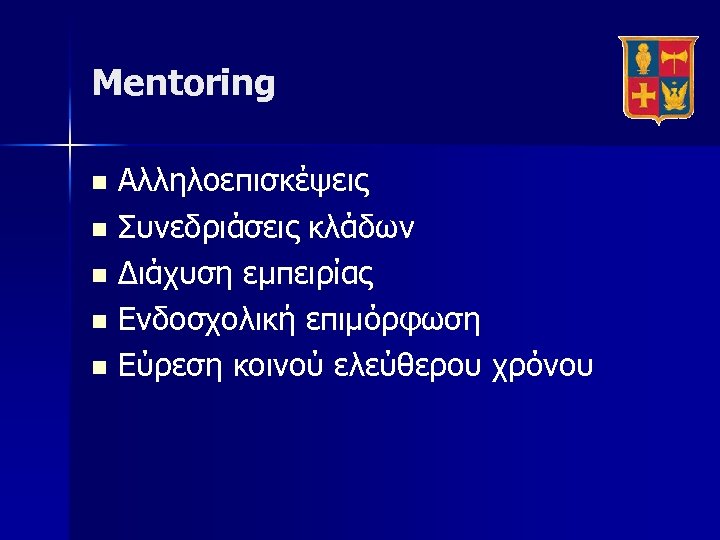 Mentoring

- Αλληλοεπισκέψεις
- Συνεδριάσεις κλάδων
- Διάχυση εμπειρίας
- Ενδοσχολική επιμόρφωση
- Εύρεση κοινού ελεύθερου χρόνου